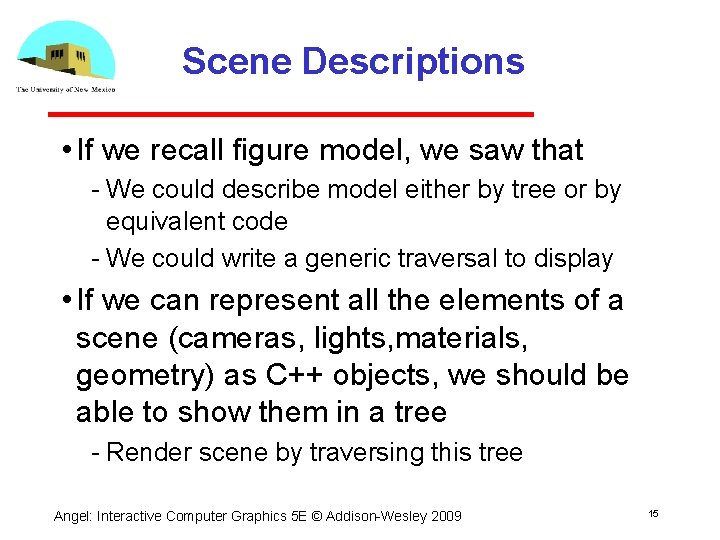 The University of New Mexico

Scene Descriptions

• If we recall figure model, we saw that
- We could describe model either by tree or by equivalent code
- We could write a generic traversal to display

• If we can represent all the elements of a scene (cameras, lights,materials, geometry) as C++ objects, we should be able to show them in a tree
- Render scene by traversing this tree

Angel: Interactive Computer Graphics 5E © Addison-Wesley 2009

15